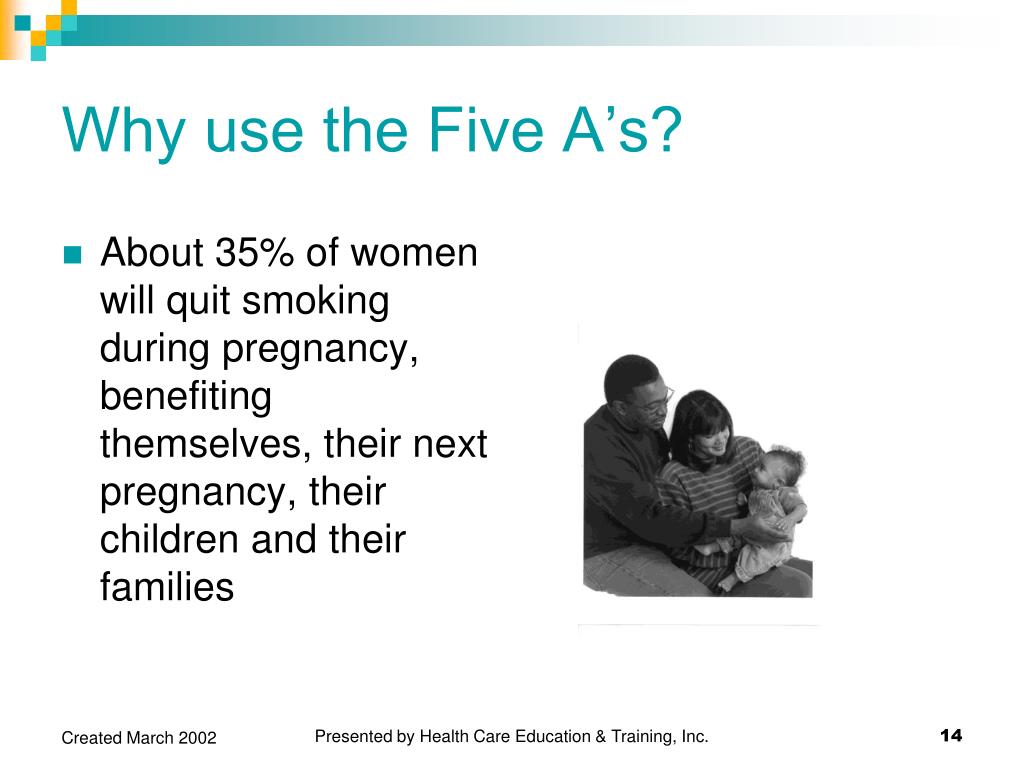 Why use the Five A’s?

About 35% of women will quit smoking during pregnancy, benefiting themselves, their next pregnancy, their children and their families

Created March 2002

Presented by Health Care Education & Training, Inc.

14